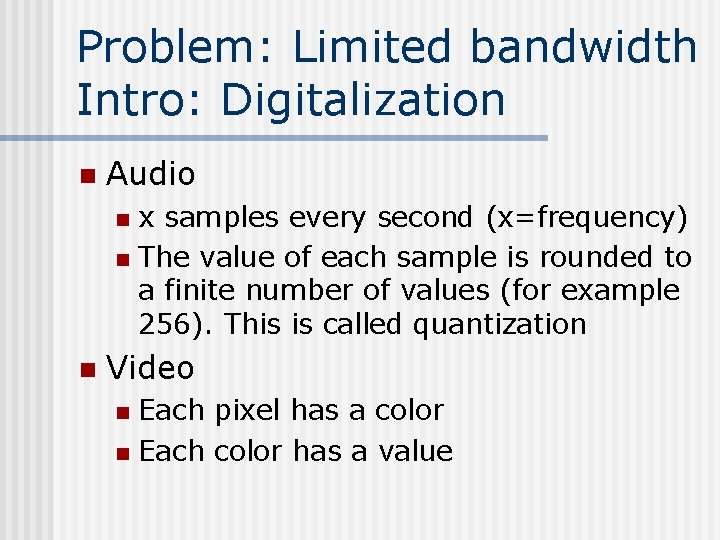 Problem: Limited bandwidth
Intro: Digitalization

Audio

x samples every second (x=frequency)

The value of each sample is rounded to a finite number of values (for example 256). This is called quantization

Video

Each pixel has a color

Each color has a value